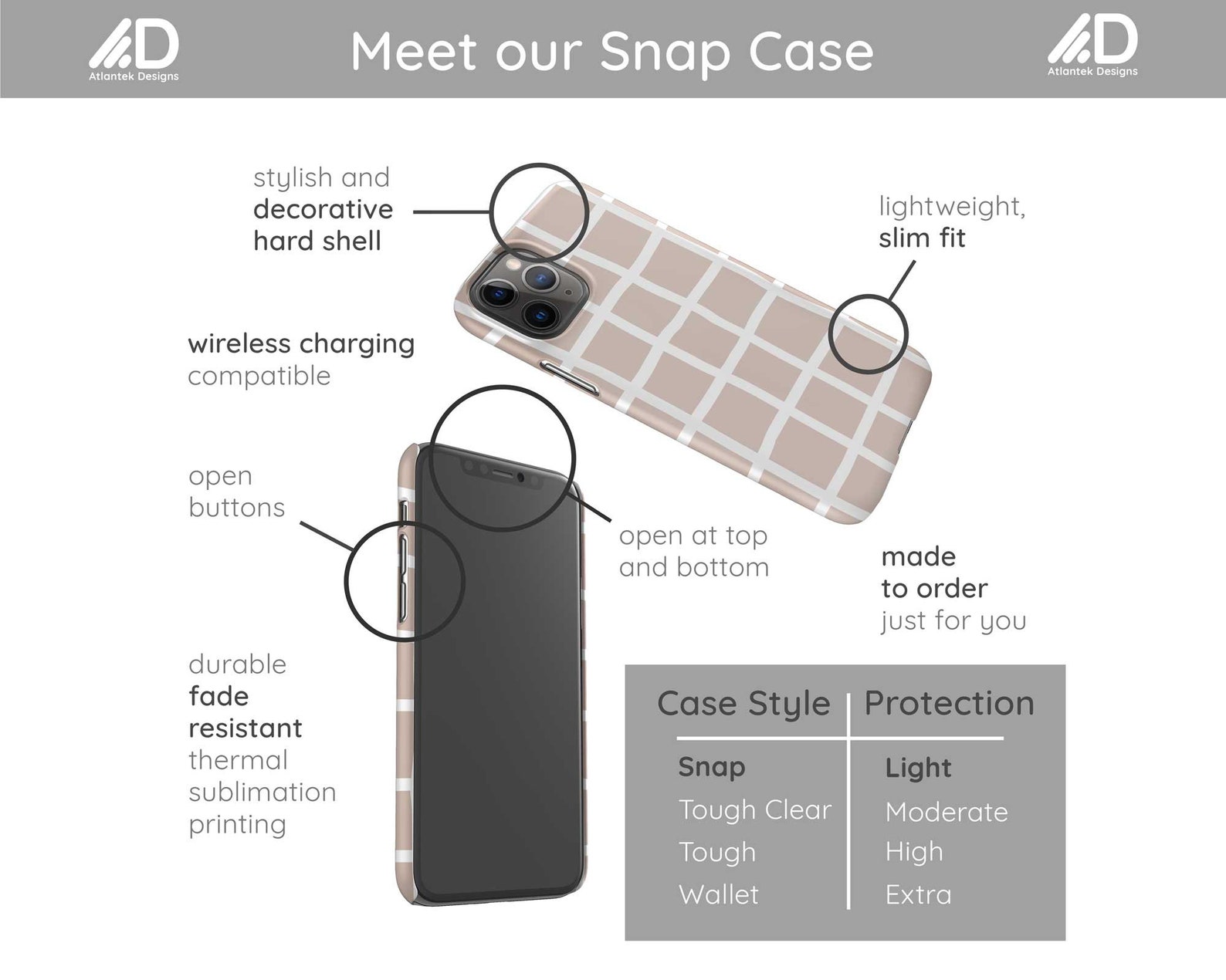 AD
Atlantek Designs

Meet our Snap Case

AD
Atlantek Designs

stylish and decorative hard shell

lightweight, slim fit

wireless charging compatible

open buttons

open at top and bottom

made to order just for you

durable fade resistant thermal sublimation printing

| Case Style | Protection |
|---|---|
| Snap | Light |
| Tough Clear | Moderate |
| Tough | High |
| Wallet | Extra |